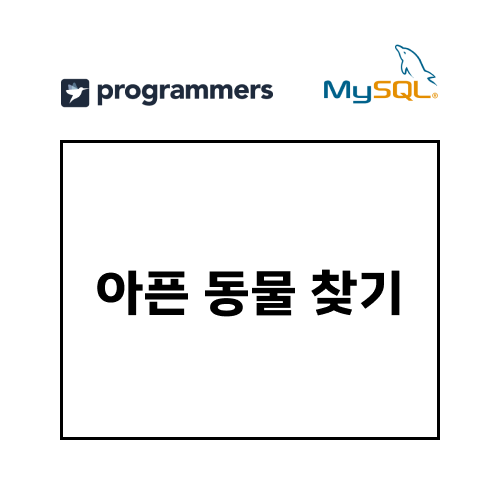 programmers

MySQL

아픈 동물 찾기